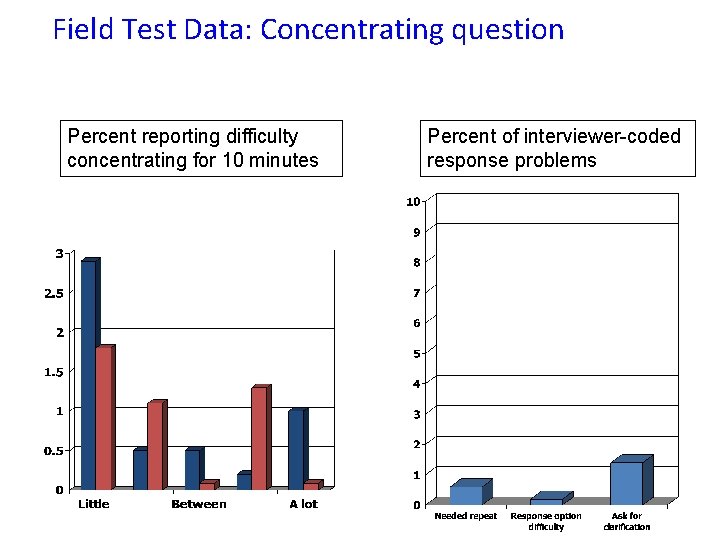 Field Test Data: Concentrating question

Percent reporting difficulty concentrating for 10 minutes

3
2.5
2
1.5
1
0.5
0

Little
Between
A lot

Percent of interviewer-coded response problems

10
9
8
7
6
5
4
3
2
1
0

Needed repeat
Response option difficulty
Ask for clarification